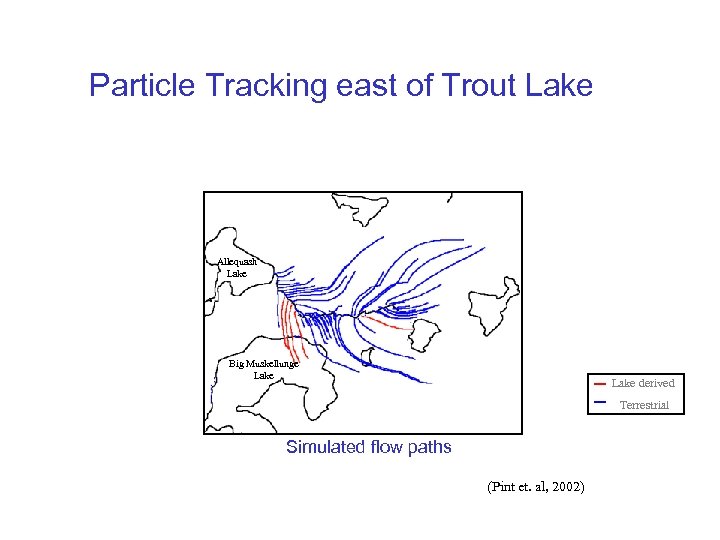 Particle Tracking east of Trout Lake

Allequash Lake

Big Muskellunge Lake

Lake derived

Terrestrial

Simulated flow paths

(Pint et. al, 2002)